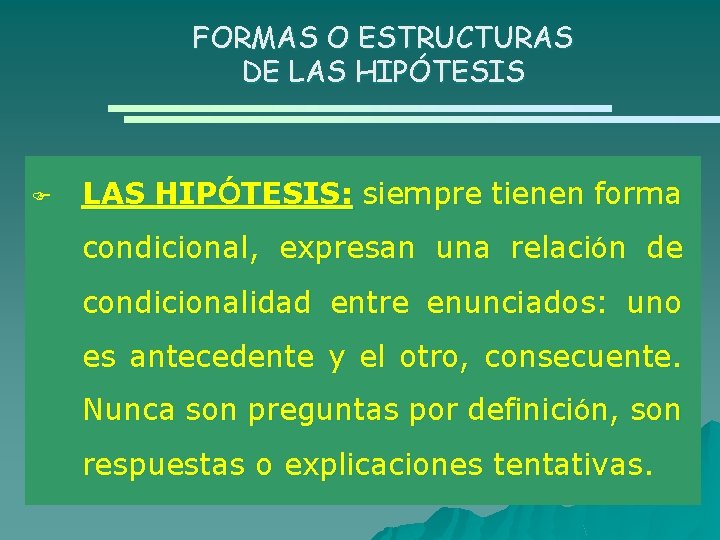 FORMAS O ESTRUCTURAS
DE LAS HIPÓTESIS

LAS HIPÓTESIS: siempre tienen forma condicional, expresan una relación de condicionalidad entre enunciados: uno es antecedente y el otro, consecuente. Nunca son preguntas por definición, son respuestas o explicaciones tentativas.